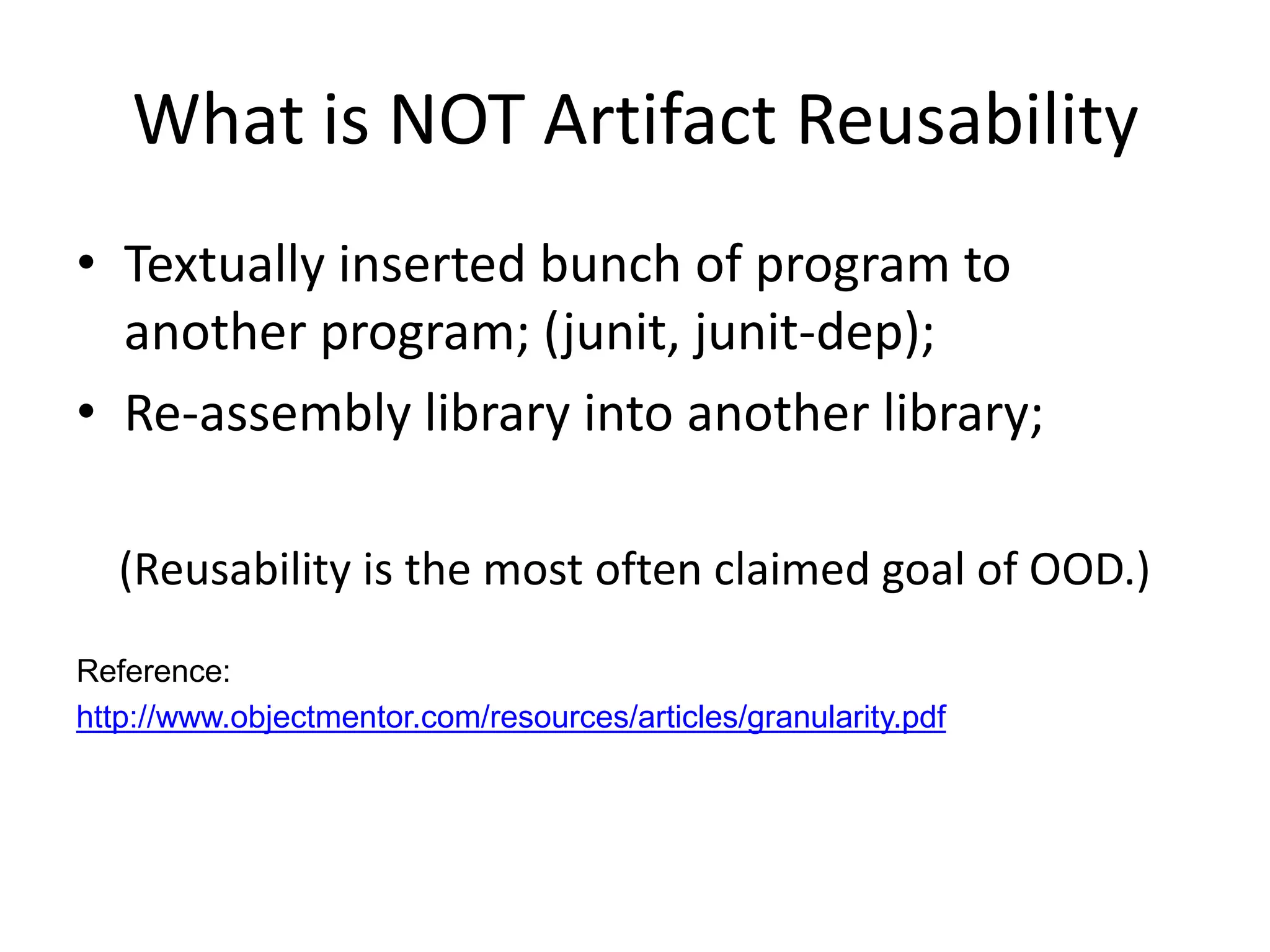 What is NOT Artifact Reusability

• Textually inserted bunch of program to another program; (junit, junit-dep);
• Re-assembly library into another library;

(Reusability is the most often claimed goal of OOD.)

Reference:
http://www.objectmentor.com/resources/articles/granularity.pdf